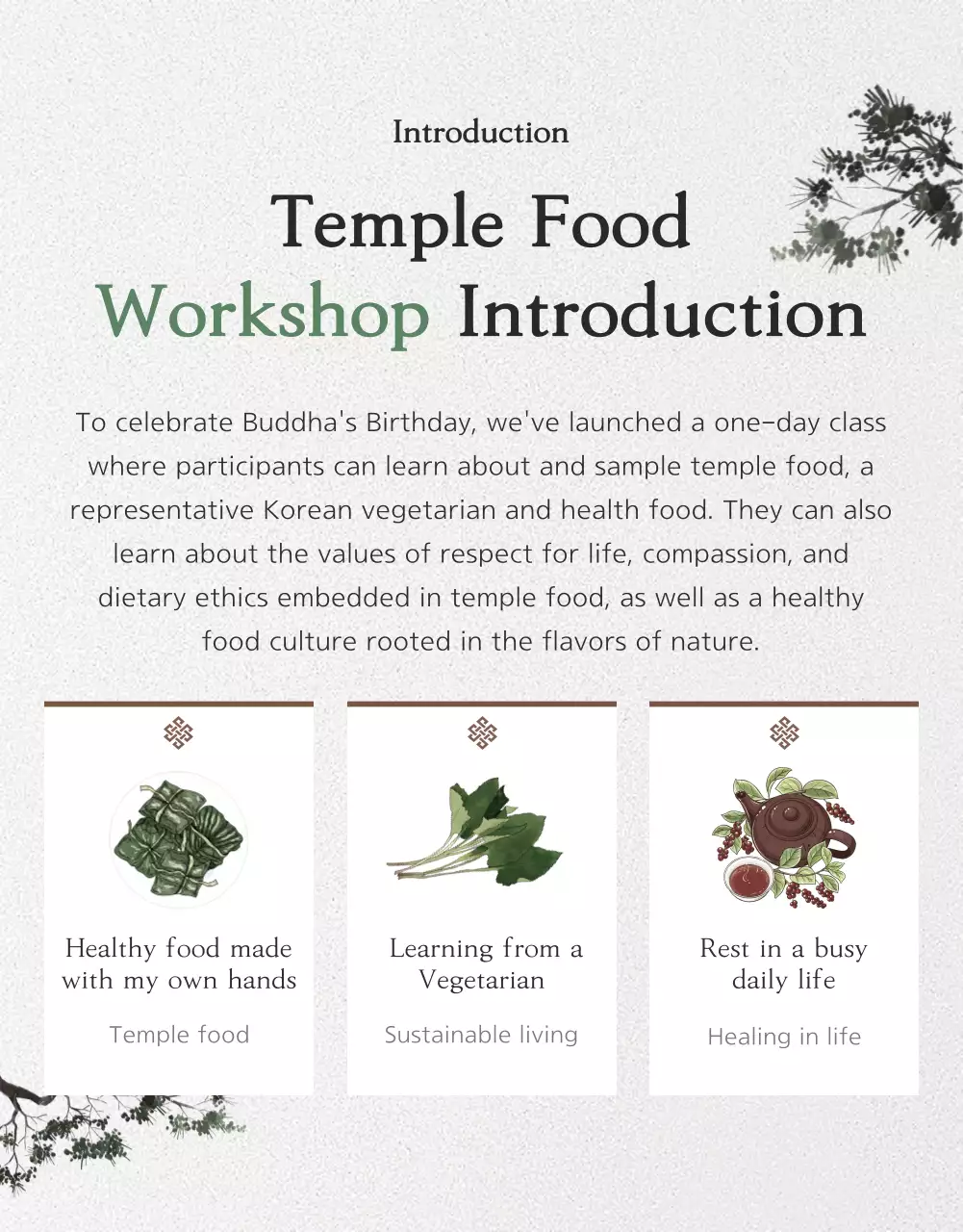 Introduction

Temple Food
Workshop Introduction

To celebrate Buddha's Birthday, we've launched a one-day class where participants can learn about and sample temple food, a representative Korean vegetarian and health food. They can also learn about the values of respect for life, compassion, and dietary ethics embedded in temple food, as well as a healthy food culture rooted in the flavors of nature.

Healthy food made with my own hands

Temple food

Learning from a Vegetarian

Sustainable living

Rest in a busy daily life

Healing in life